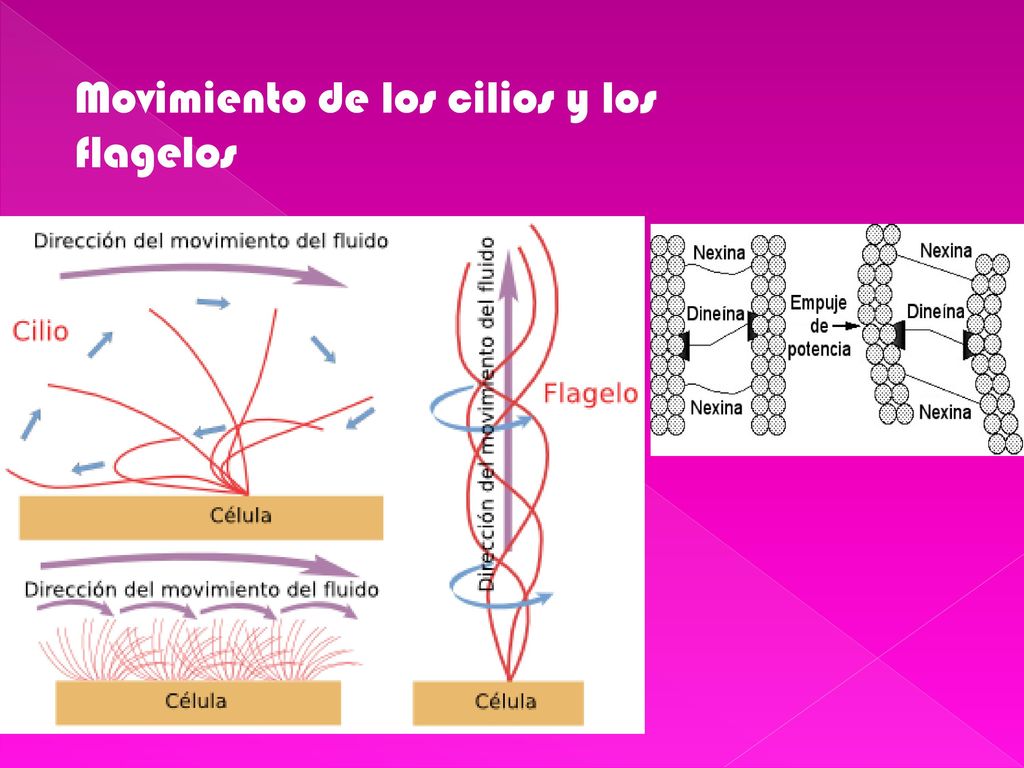 Movimiento de los cilios y los flagelos

Dirección del movimiento del fluido

Cilio

Célula

Dirección del movimiento del fluido

Célula

Dirección del movimiento del fluido

Flagelo

Célula

Nexina

Dineína

Nexina

Empuje de potencia

Nexina

Dineína

Nexina